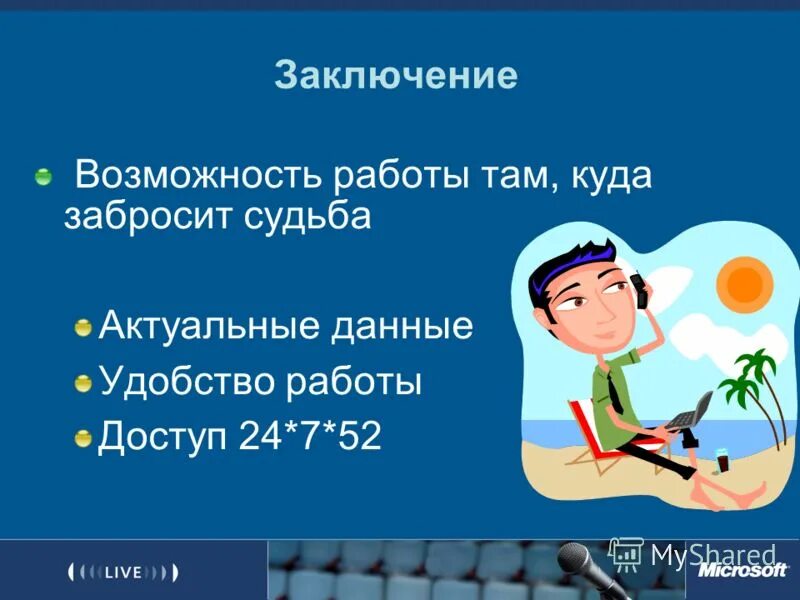 Заключение

Возможность работы там, куда забросит судьба

Актуальные данные

Удобство работы

Доступ 24*7*52

LIVE

MyShared

Microsoft